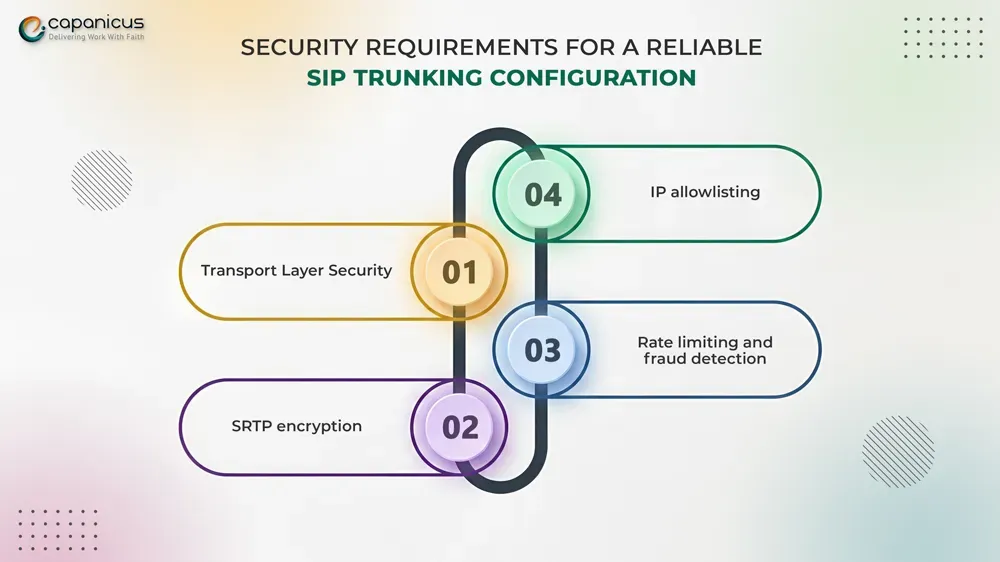 capanicus
Delivering Work With Faith

SECURITY REQUIREMENTS FOR A RELIABLE SIP TRUNKING CONFIGURATION

04 IP allowlisting

Transport Layer Security 01

03 Rate limiting and fraud detection

SRTP encryption 02